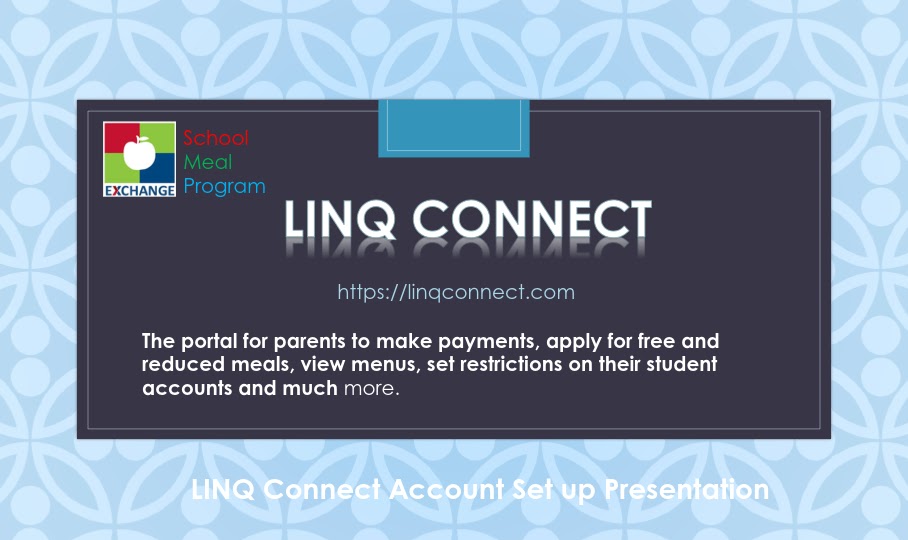 EXCHANGE

School
Meal
Program

LINQ CONNECT

https://linqconnect.com

The portal for parents to make payments, apply for free and reduced meals, view menus, set restrictions on their student accounts and much more.

LINQ Connect Account Set up Presentation